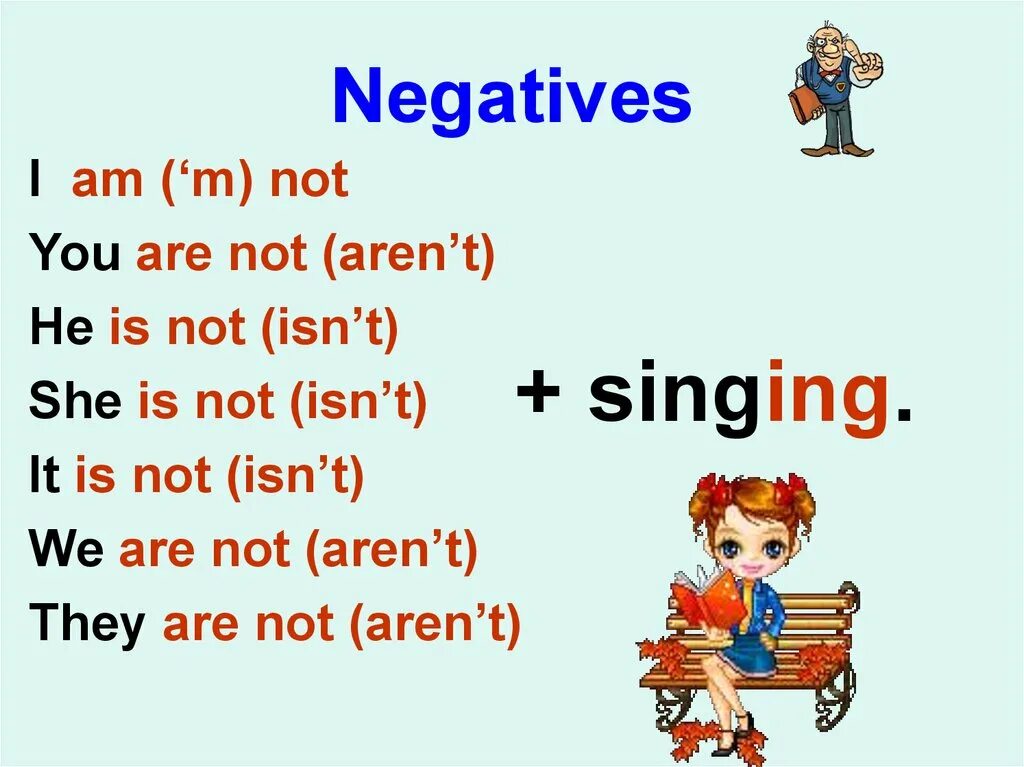 Negatives

I am (‘m) not

You are not (aren’t)

He is not (isn’t)

She is not (isn’t)

It is not (isn’t)

We are not (aren’t)

They are not (aren’t)

+ singing.